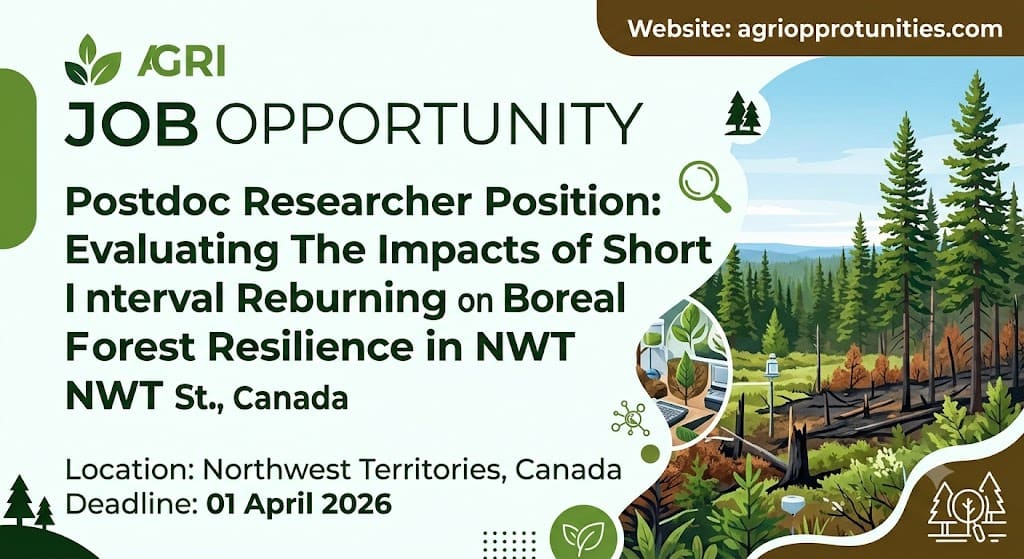 Website: agriopprotunities.com

AGRI

JOB OPPORTUNITY

Postdoc Researcher Position: Evaluating The Impacts of Short I nterval Reburning on Boreal Forest Resilience in NWT NWT St., Canada

Location: Northwest Territories, Canada
Deadline: 01 April 2026